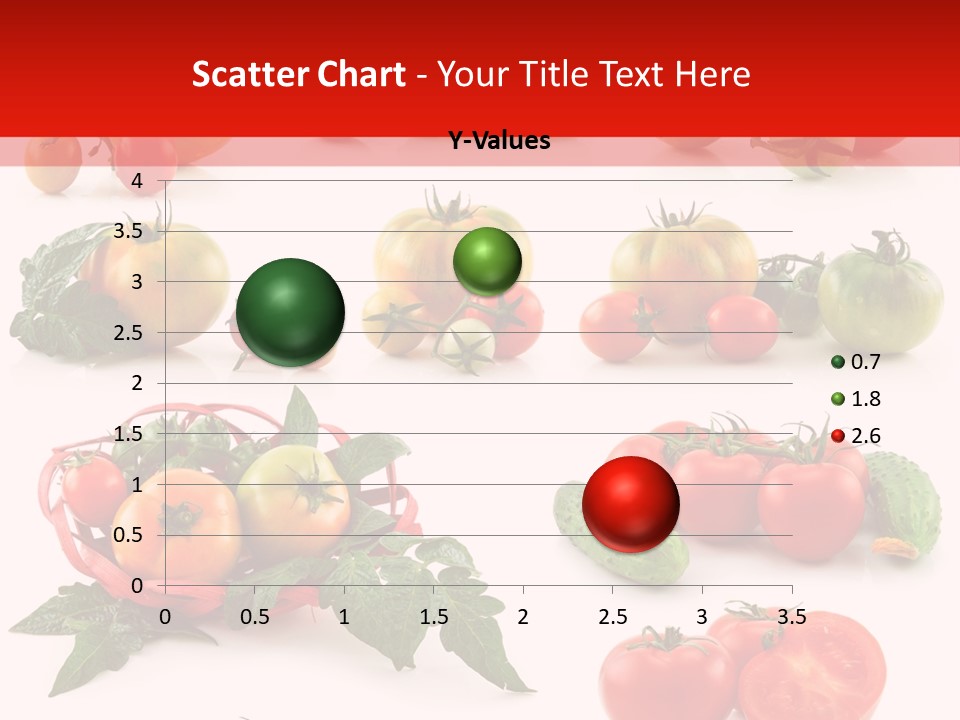 Scatter Chart - Your Title Text Here

Y-Values

4
3.5
3
2.5
2
1.5
1
0.5
0

0 0.5 1 1.5 2 2.5 3 3.5

0.7
1.8
2.6